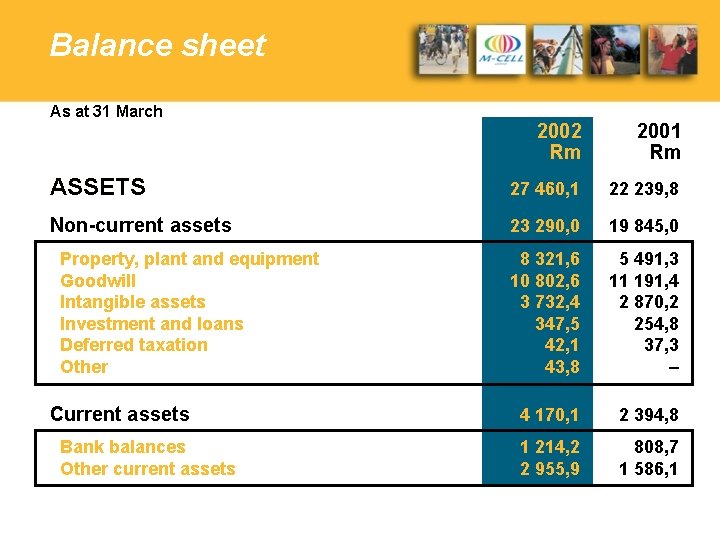 Balance sheet

M-CELL

As at 31 March

| | 2002 Rm | 2001 Rm |
|---|---|---|
| ASSETS | 27 460,1 | 22 239,8 |
| Non-current assets | 23 290,0 | 19 845,0 |
| Property, plant and equipment | 8 321,6 | 5 491,3 |
| Goodwill | 10 802,6 | 11 191,4 |
| Intangible assets | 3 732,4 | 2 870,2 |
| Investment and loans | 347,5 | 254,8 |
| Deferred taxation | 42,1 | 37,3 |
| Other | 43,8 | – |
| Current assets | 4 170,1 | 2 394,8 |
| Bank balances | 1 214,2 | 808,7 |
| Other current assets | 2 955,9 | 1 586,1 |